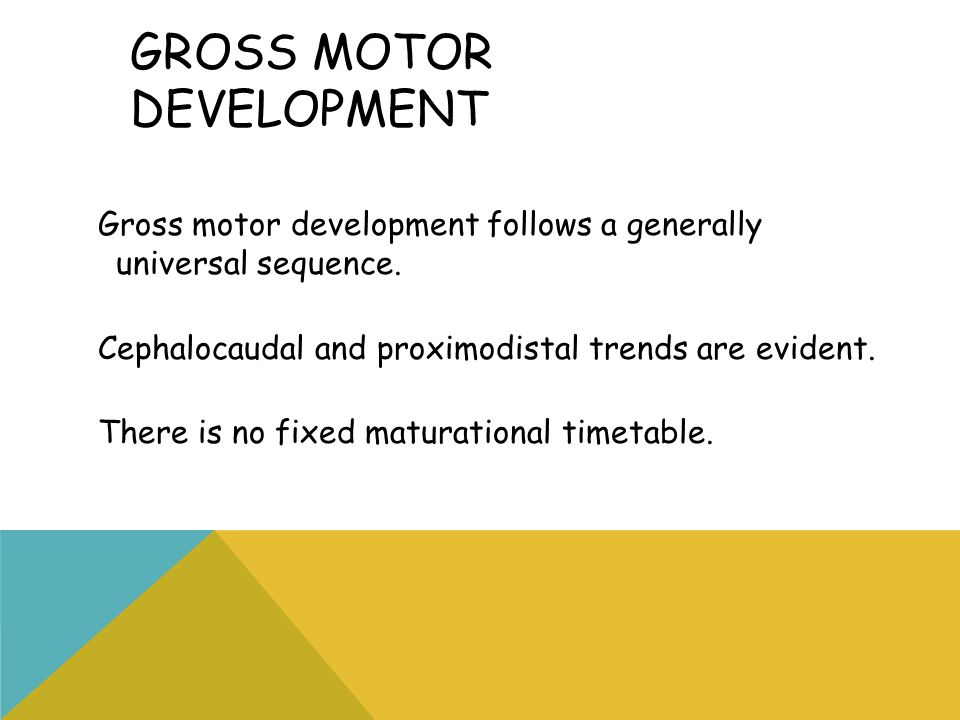 GROSS MOTOR DEVELOPMENT

Gross motor development follows a generally universal sequence.

Cephalocaudal and proximodistal trends are evident.

There is no fixed maturational timetable.